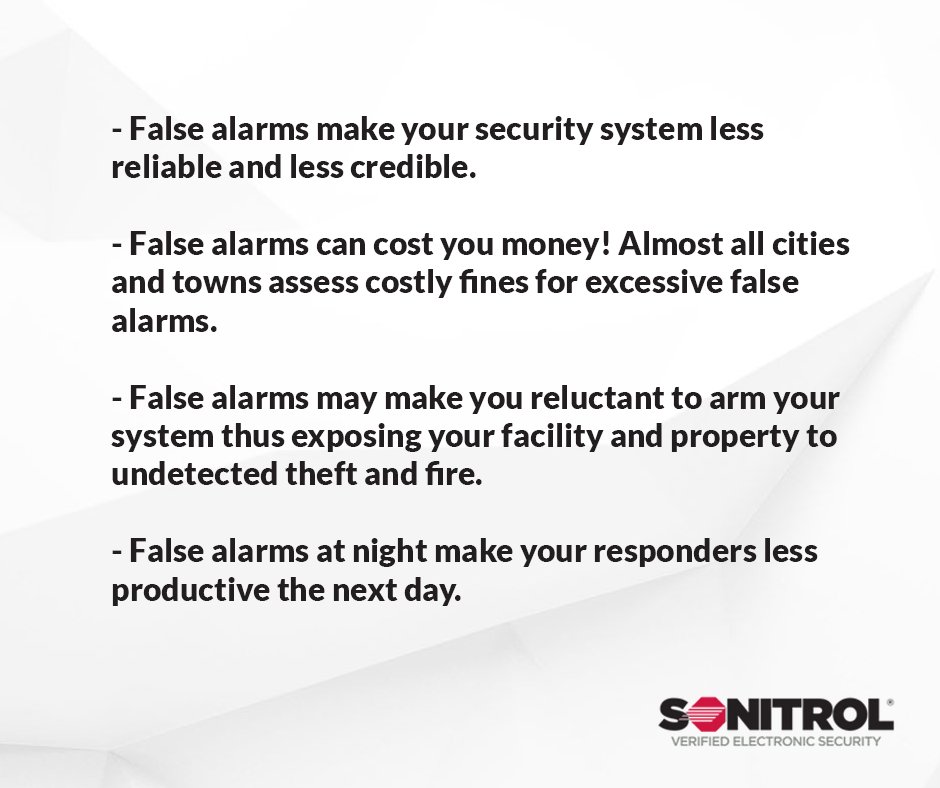 - False alarms make your security system less reliable and less credible.

- False alarms can cost you money! Almost all cities and towns assess costly fines for excessive false alarms.

- False alarms may make you reluctant to arm your system thus exposing your facility and property to undetected theft and fire.

- False alarms at night make your responders less productive the next day.

SONITROL®
VERIFIED ELECTRONIC SECURITY